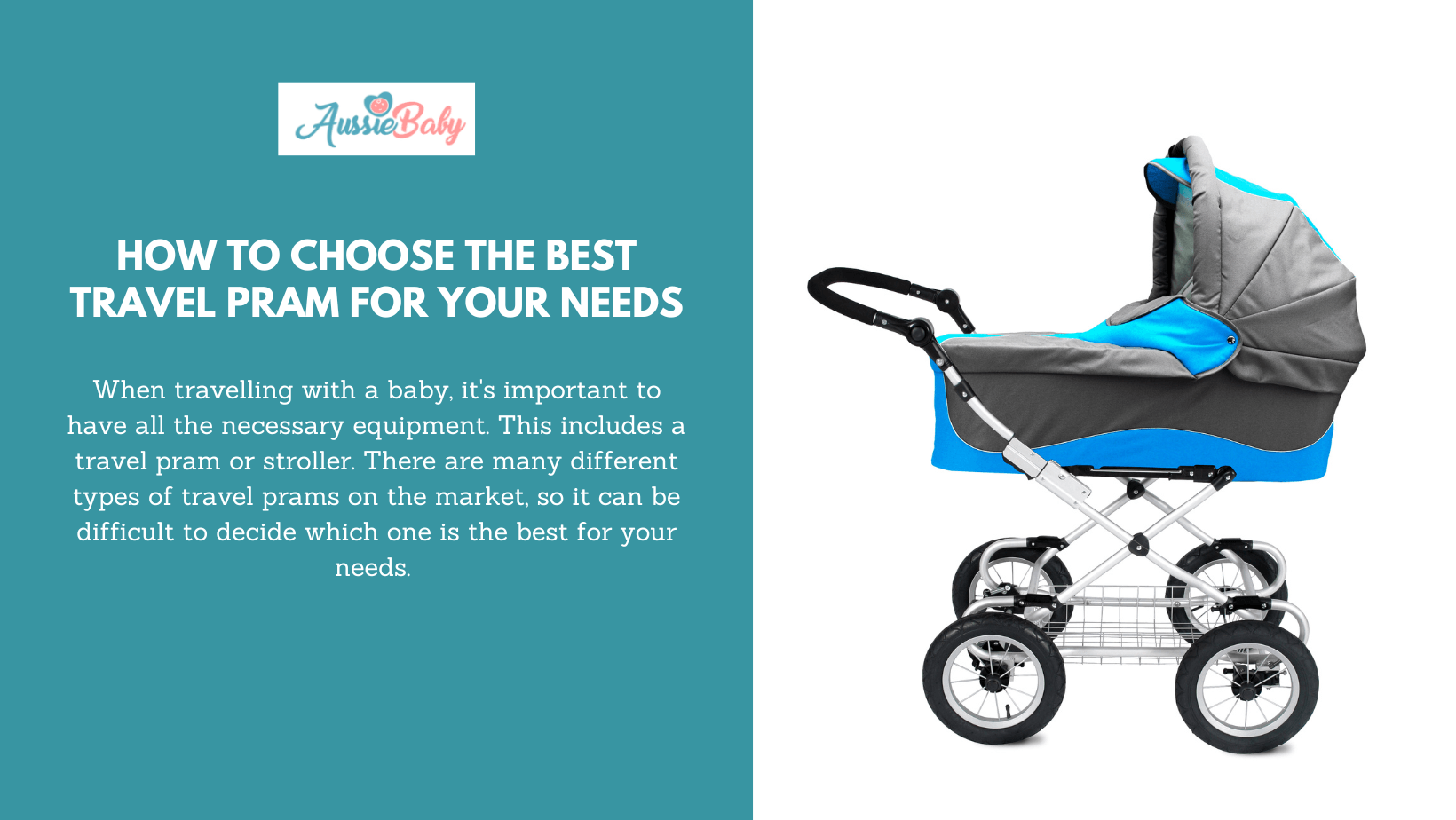 AussieBaby

HOW TO CHOOSE THE BEST TRAVEL PRAM FOR YOUR NEEDS

When travelling with a baby, it's important to have all the necessary equipment. This includes a travel pram or stroller. There are many different types of travel prams on the market, so it can be difficult to decide which one is the best for your needs.